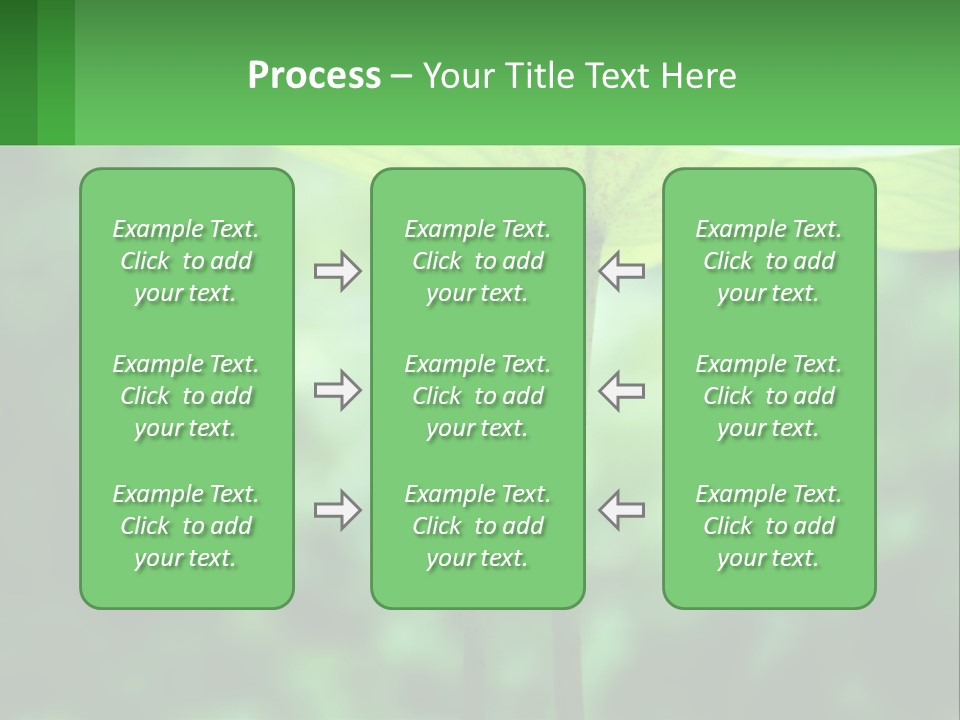 Process – Your Title Text Here

Example Text. Click to add your text.

Example Text. Click to add your text.

Example Text. Click to add your text.

Example Text. Click to add your text.

Example Text. Click to add your text.

Example Text. Click to add your text.

Example Text. Click to add your text.

Example Text. Click to add your text.

Example Text. Click to add your text.